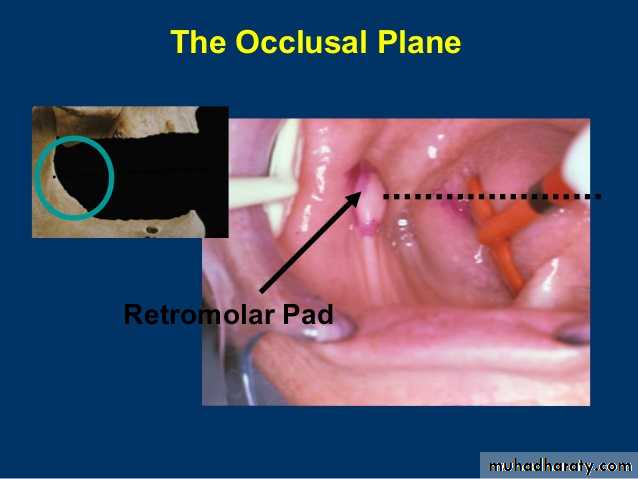 The Occlusal Plane

Retromolar Pad

muhadharaty.com